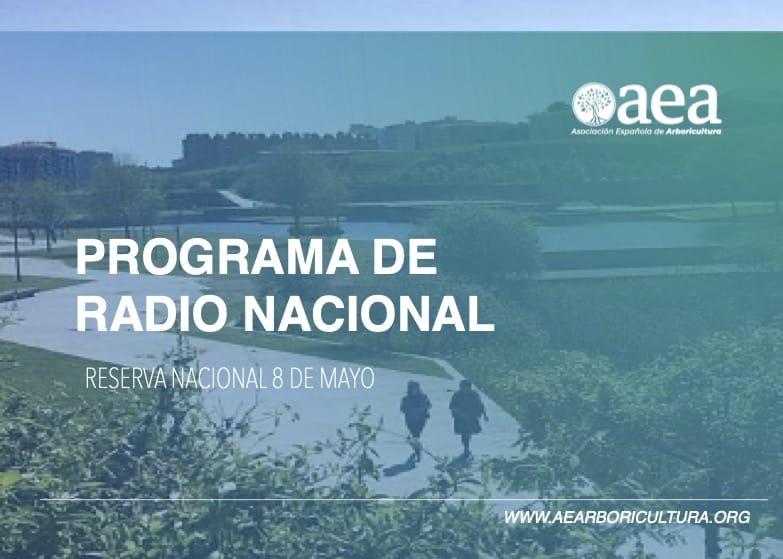 aea
Asociación Española de Arboricultura

PROGRAMA DE RADIO NACIONAL

RESERVA NACIONAL 8 DE MAYO

WWW.AEARBORICULTURA.ORG